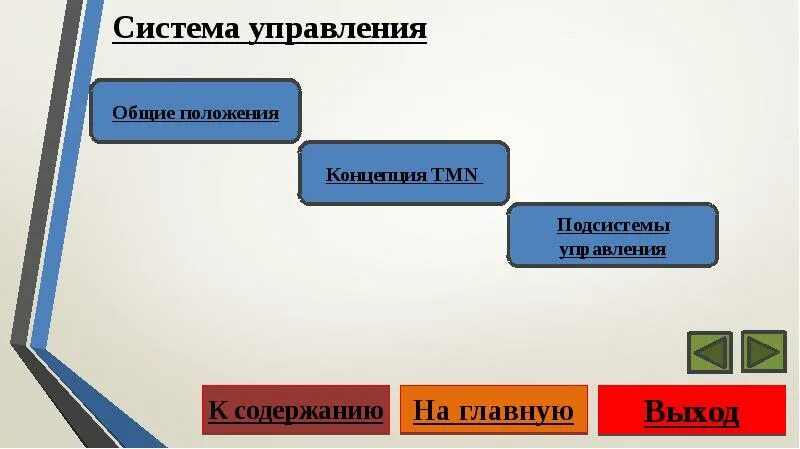 Система управления

Общие положения

Концепция TMN

Подсистемы управления

К содержанию

На главную

Выход